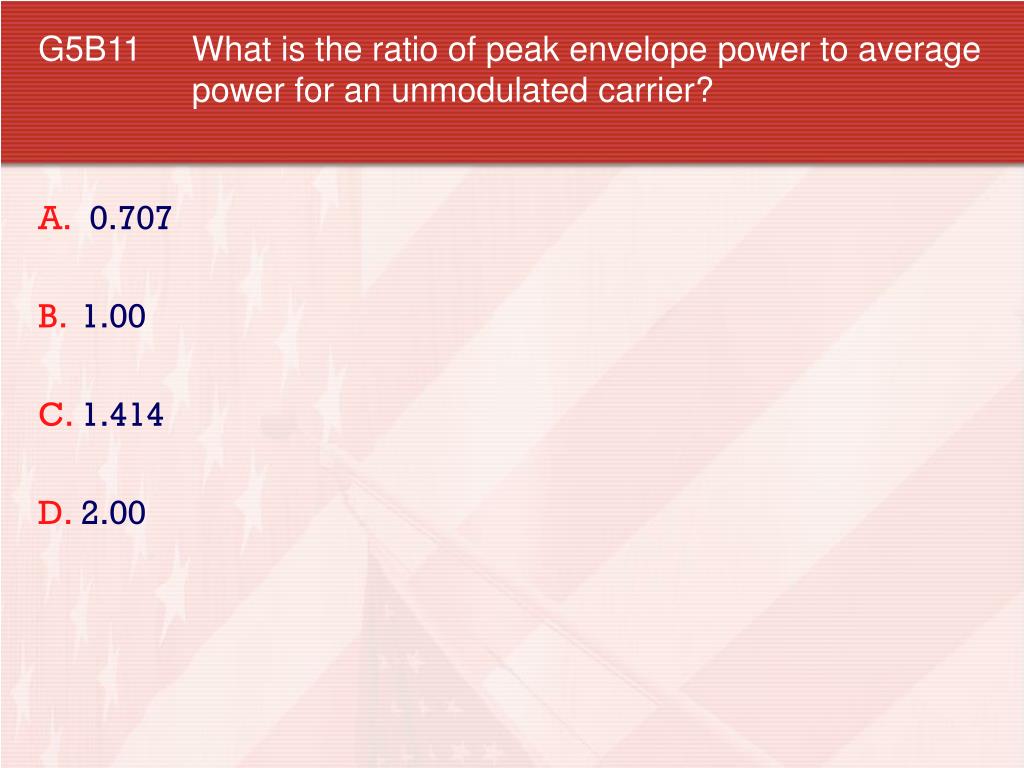 G5B11 What is the ratio of peak envelope power to average power for an unmodulated carrier?

A. 0.707

B. 1.00

C. 1.414

D. 2.00